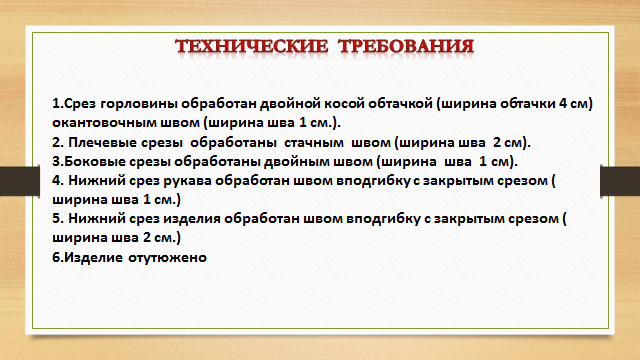 ТЕХНИЧЕСКИЕ ТРЕБОВАНИЯ

1.Срез горловины обработан двойной косой обтачкой (ширина обтачки 4 см) окантовочным швом (ширина шва 1 см.).
2. Плечевые срезы обработаны стачным швом (ширина шва 2 см).
3.Боковые срезы обработаны двойным швом (ширина шва 1 см).
4. Нижний срез рукава обработан швом вподгибку с закрытым срезом ( ширина шва 1 см.)
5. Нижний срез изделия обработан швом вподгибку с закрытым срезом ( ширина шва 2 см.)
6.Изделие отутюжено